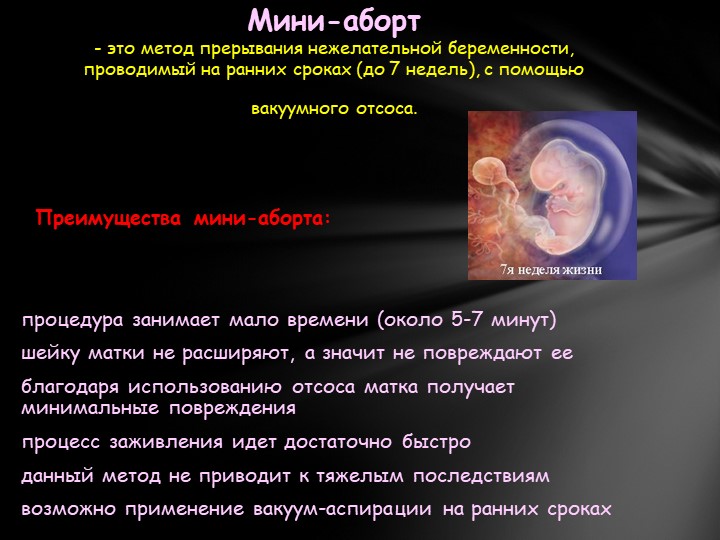 Мини-аборт

- это метод прерывания нежелательной беременности, проводимый на ранних сроках (до 7 недель), с помощью

вакуумного отсоса.

7я неделя жизни

Преимущества мини-аборта:

процедура занимает мало времени (около 5-7 минут)

шейку матки не расширяют, а значит не повреждают ее

благодаря использованию отсоса матка получает минимальные повреждения

процесс заживления идет достаточно быстро

данный метод не приводит к тяжелым последствиям

возможно применение вакуум-аспирации на ранних сроках